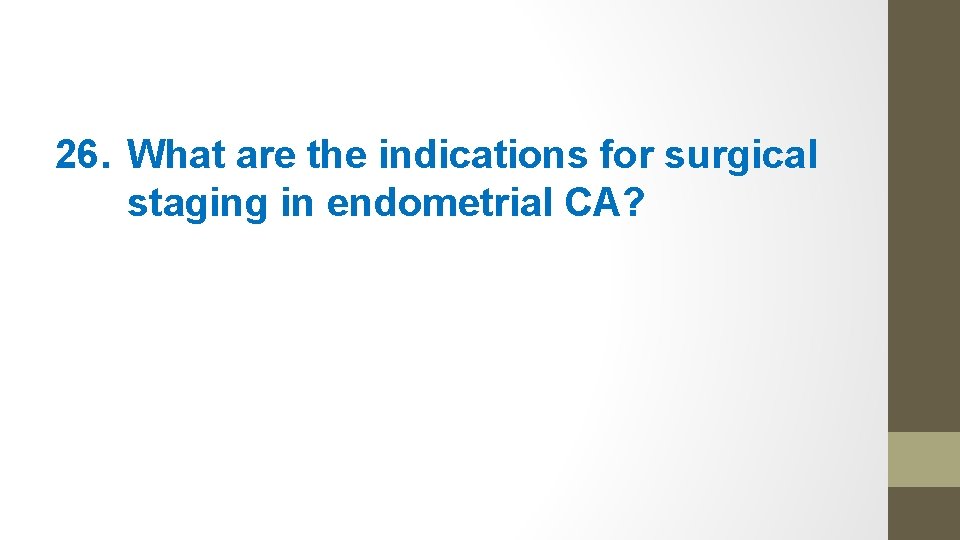 26. What are the indications for surgical staging in endometrial CA?